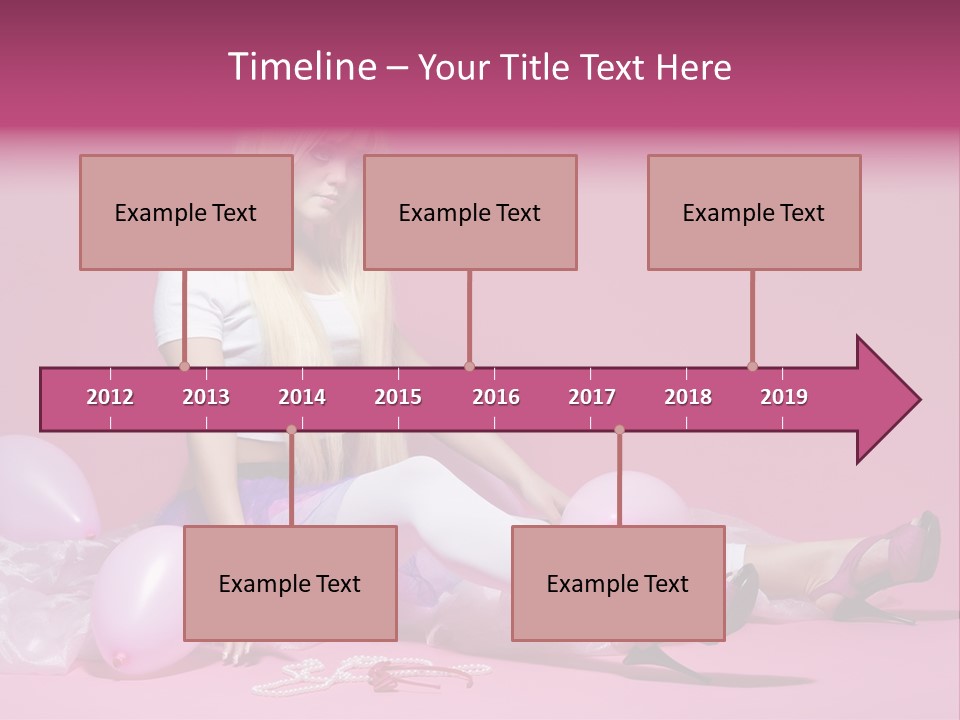 Timeline – Your Title Text Here

Example Text

Example Text

Example Text

2012 2013 2014 2015 2016 2017 2018 2019

Example Text

Example Text